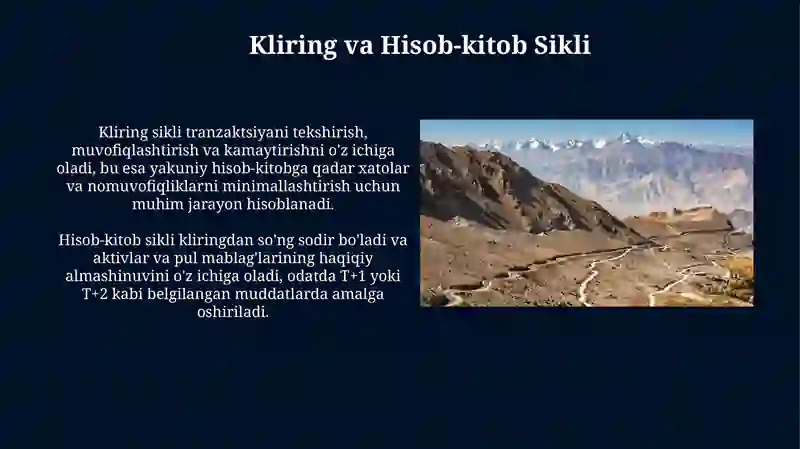 Kliring va Hisob-kitob Sikli

Kliring sikli tranzaktsiyani tekshirish, muvofiqlashtirish va kamaytirishni o'z ichiga oladi, bu esa yakuniy hisob-kitobga qadar xatolar va nomuvofiqliklarni minimallashtirish uchun muhim jarayon hisoblanadi.

Hisob-kitob sikli kliringdan so'ng sodir bo'ladi va aktivlar va pul mablag'larining haqiqiy almashinuvini o'z ichiga oladi, odatda T+1 yoki T+2 kabi belgilangan muddatlarda amalga oshiriladi.